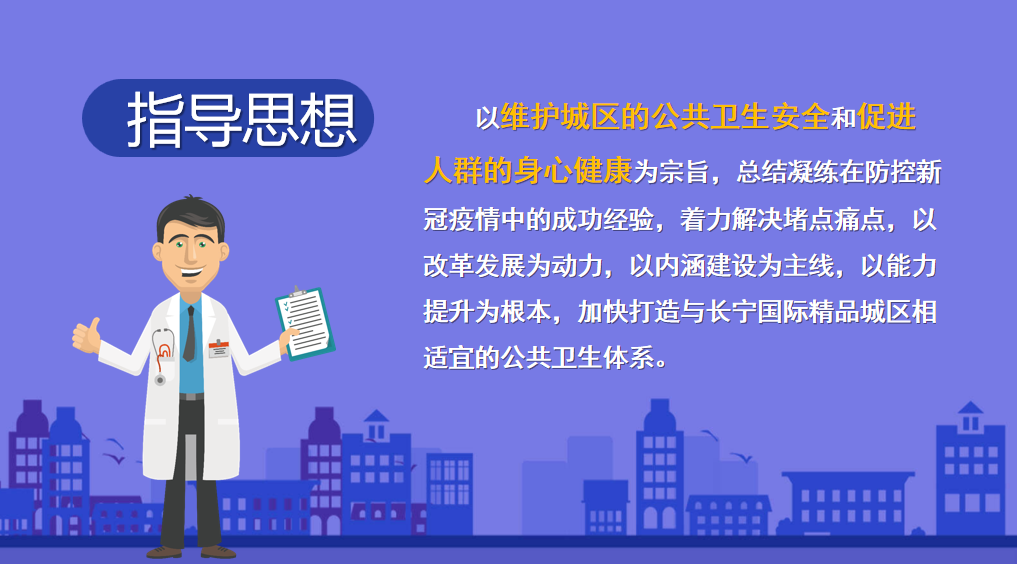 指导思想

以维护城区的公共卫生安全和促进人群的身心健康为宗旨，总结凝练在防控新冠疫情中的成功经验，着力解决堵点痛点，以改革发展为动力，以内涵建设为主线，以能力提升为根本，加快打造与长宁国际精品城区相适宜的公共卫生体系。